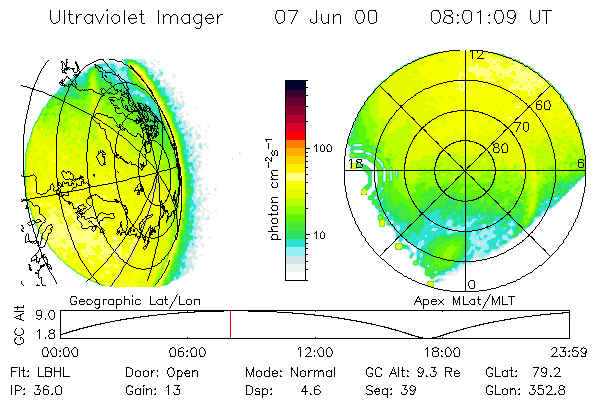 Ultraviolet Imager 07 Jun 00 08:01:09 UT

photon $cm^{-2}s^{-1}$
100
10

12
60
70
80
18
6
0

Geographic Lat/Lon

Apex MLat/MLT

GC Alt
9.0
1.8

00:00 06:00 12:00 18:00 23:59

Flt: LBHL Door: Open Mode: Normal GC Alt: 9.3 Re GLat: 79.2
IP: 36.0 Gain: 13 Dsp: 4.6 Seq: 39 GLon: 352.8